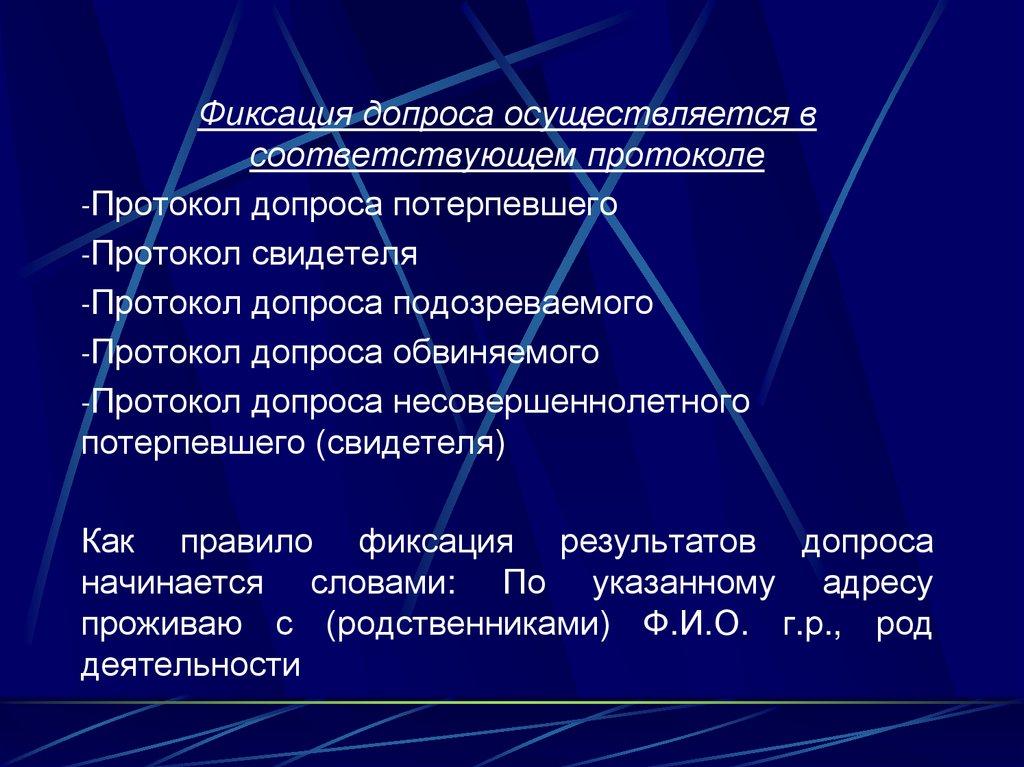 Фиксация допроса осуществляется в соответствующем протоколе

-Протокол допроса потерпевшего

-Протокол свидетеля

-Протокол допроса подозреваемого

-Протокол допроса обвиняемого

-Протокол допроса несовершеннолетного потерпевшего (свидетеля)

Как правило фиксация результатов допроса начинается словами: По указанному адресу проживаю с (родственниками) Ф.И.О. г.р., род деятельности